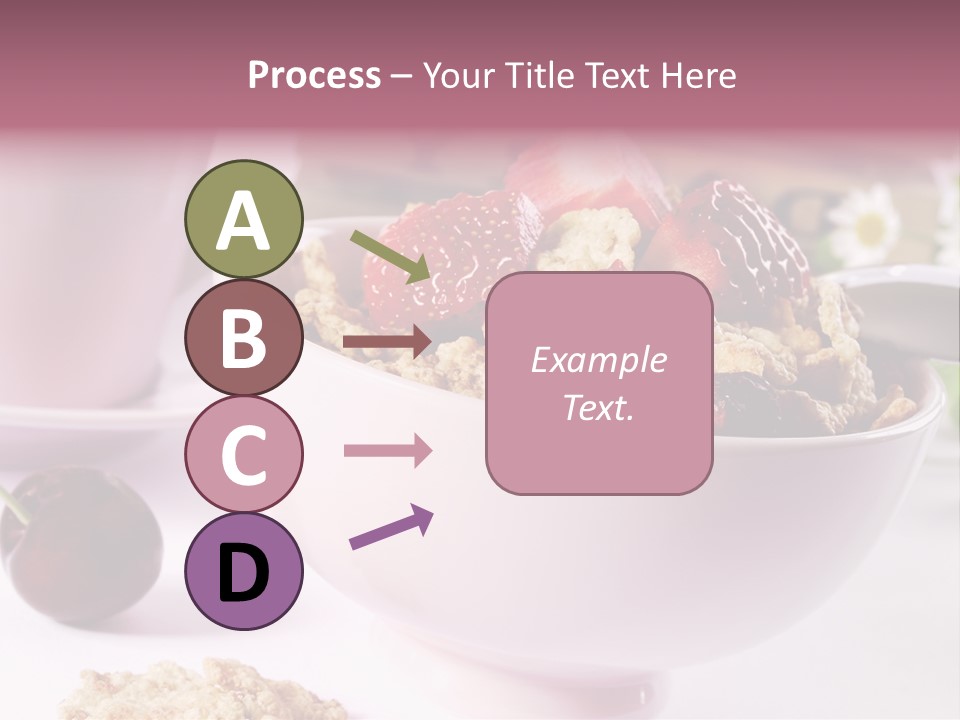 Process – Your Title Text Here

A

B

C

D

Example Text.